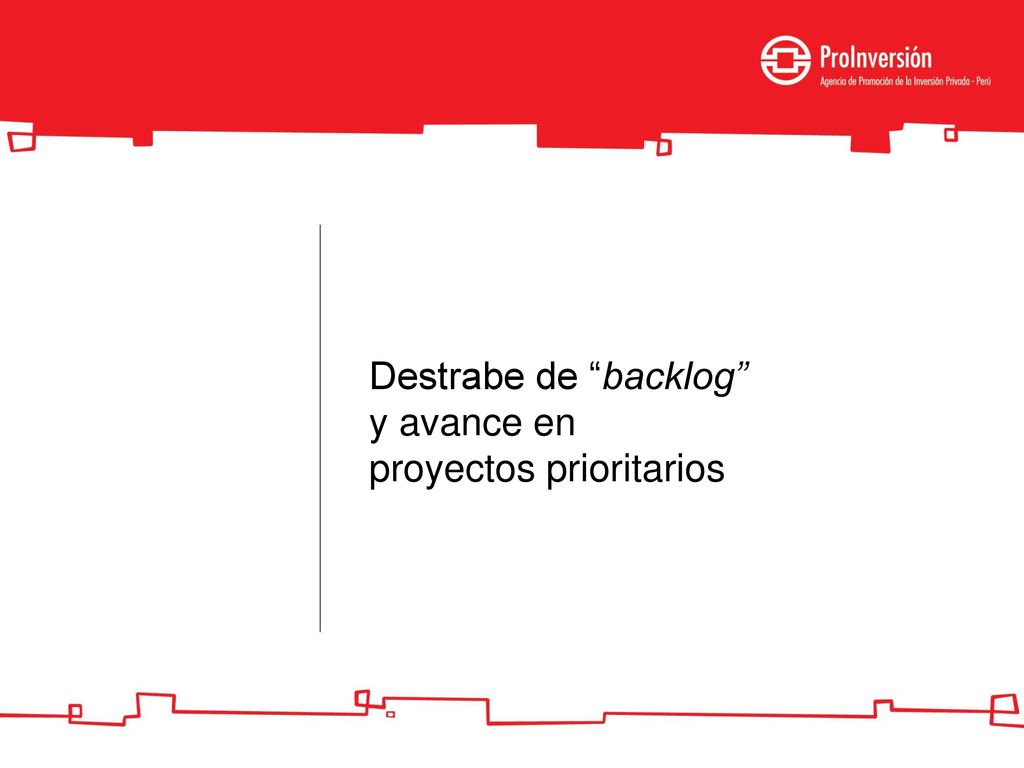 ProInversión
Agencia de Promoción de la Inversión Privada - Perú

Destrabe de “backlog” y avance en proyectos prioritarios